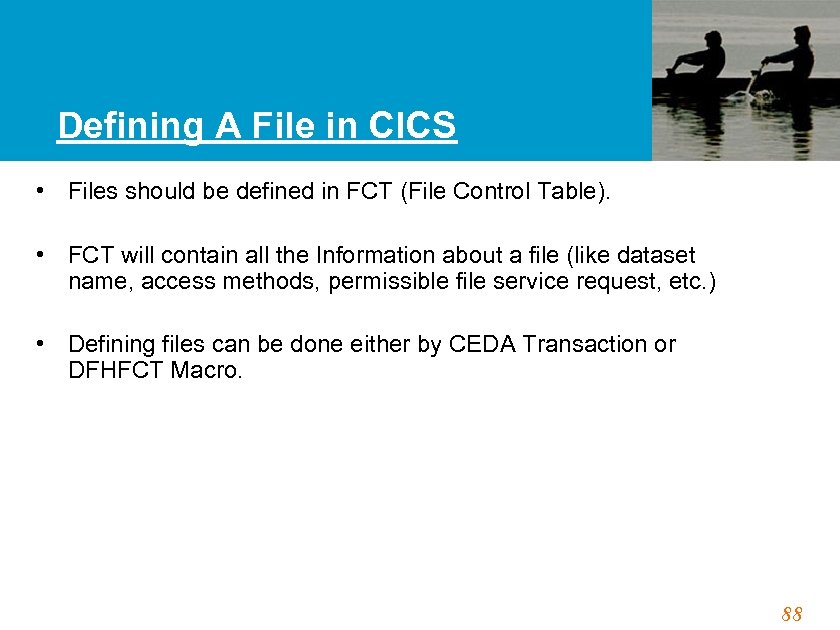 Defining A File in CICS

• Files should be defined in FCT (File Control Table).

• FCT will contain all the Information about a file (like dataset name, access methods, permissible file service request, etc.)

• Defining files can be done either by CEDA Transaction or DFHFCT Macro.

88